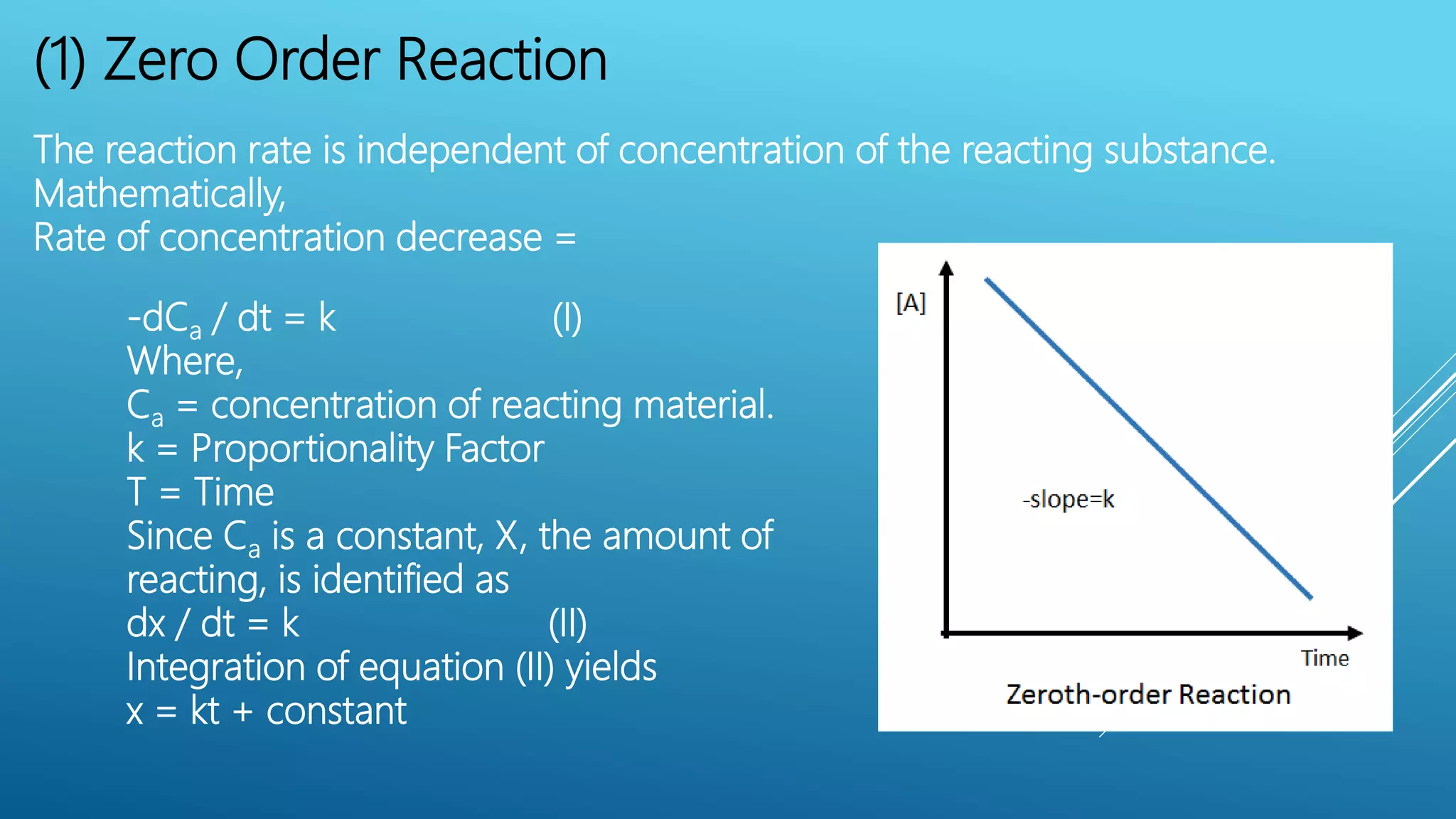 (1) Zero Order Reaction

The reaction rate is independent of concentration of the reacting substance.
Mathematically,
Rate of concentration decrease =

$-dC_a / dt = k$ (I)
Where,
$C_a$ = concentration of reacting material.
k = Proportionality Factor
T = Time
Since $C_a$ is a constant, X, the amount of reacting, is identified as
$dx / dt = k$ (II)
Integration of equation (II) yields
$x = kt + constant$

[A]

-slope=k

Time

Zeroth-order Reaction